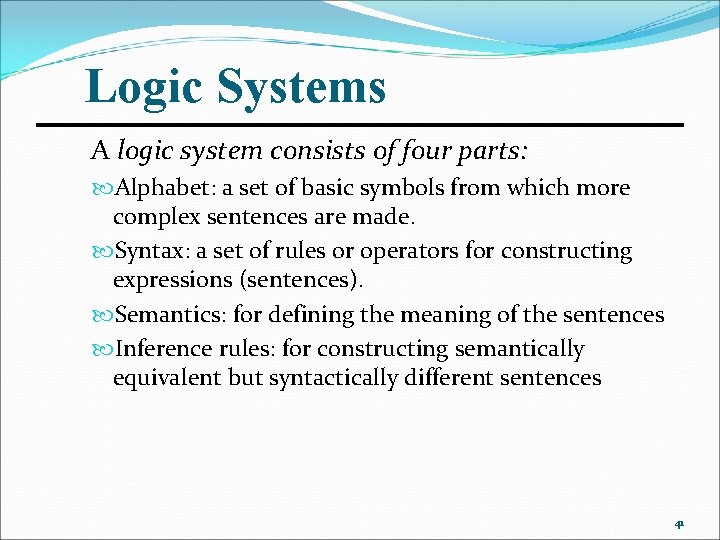 Logic Systems

A logic system consists of four parts:

Alphabet: a set of basic symbols from which more complex sentences are made.

Syntax: a set of rules or operators for constructing expressions (sentences).

Semantics: for defining the meaning of the sentences

Inference rules: for constructing semantically equivalent but syntactically different sentences

41